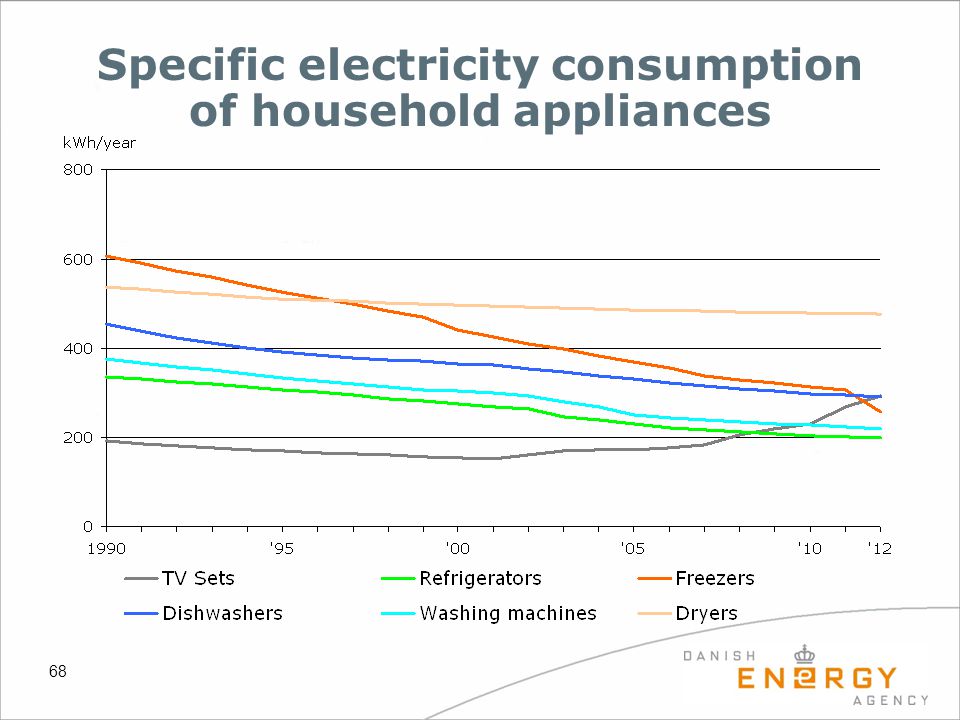 Specific electricity consumption of household appliances

kWh/year

800
600
400
200
0

1990 '95 '00 '05 '10 '12

TV Sets
Refrigerators
Freezers
Dishwashers
Washing machines
Dryers

68

DANISH ENERGY AGENCY